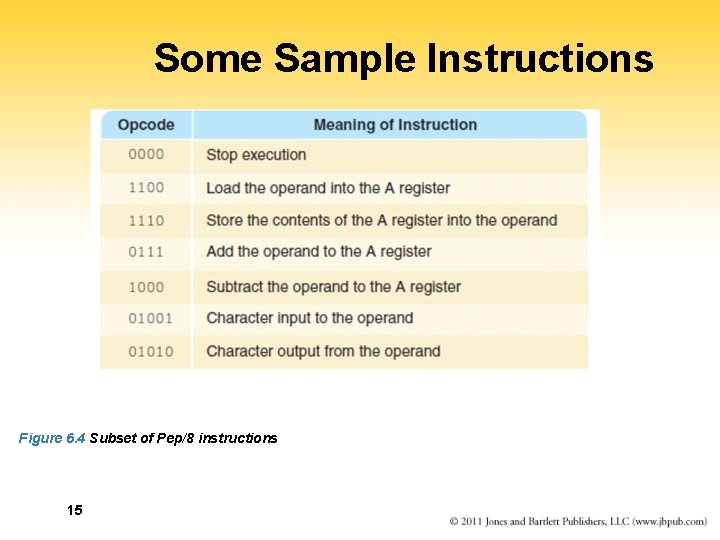 Some Sample Instructions

| Opcode | Meaning of Instruction |
|---|---|
| 0000 | Stop execution |
| 1100 | Load the operand into the A register |
| 1110 | Store the contents of the A register into the operand |
| 0111 | Add the operand to the A register |
| 1000 | Subtract the operand to the A register |
| 01001 | Character input to the operand |
| 01010 | Character output from the operand |

Figure 6.4 Subset of Pep/8 instructions

15

© 2011 Jones and Bartlett Publishers, LLC (www.jbpub.com)